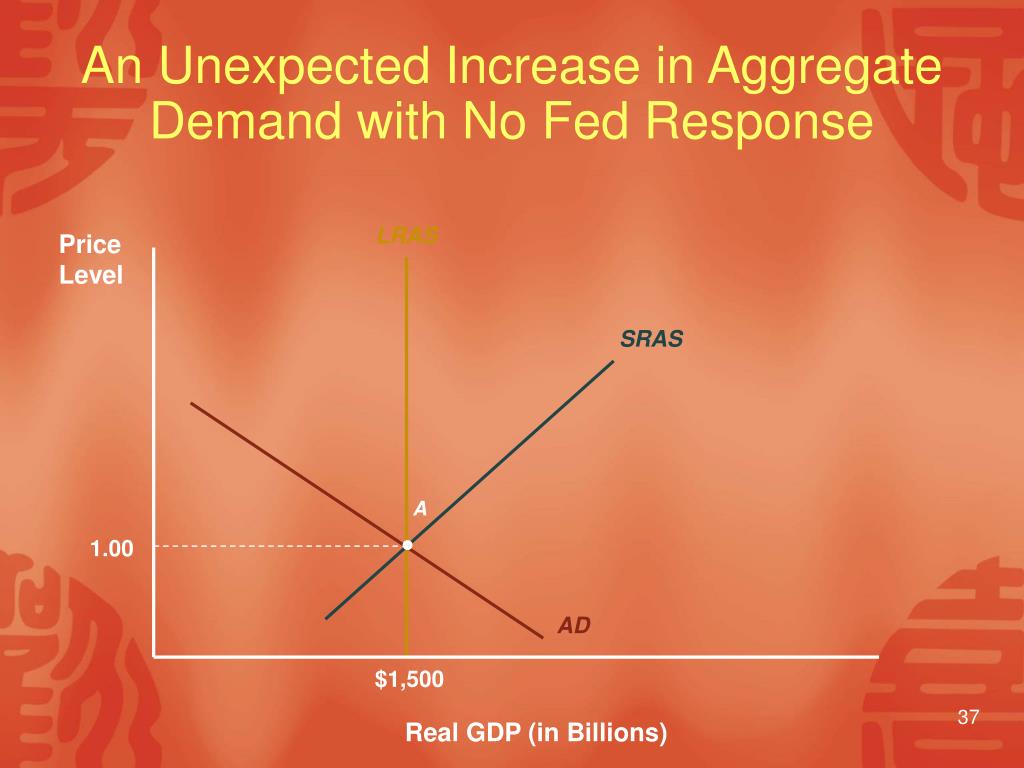 An Unexpected Increase in Aggregate Demand with No Fed Response

Price Level

LRAS

SRAS

A

1.00

AD

$1,500

Real GDP (in Billions)

37